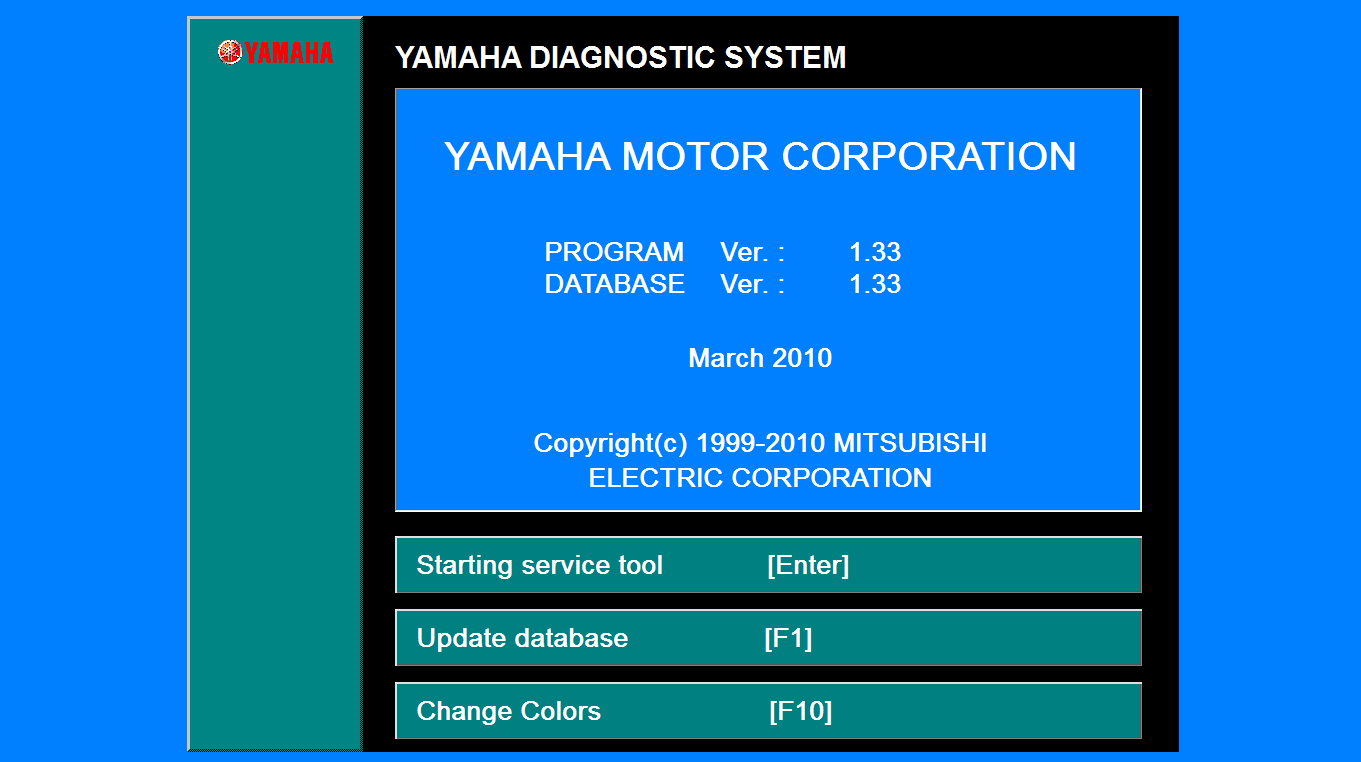 YAMAHA

YAMAHA DIAGNOSTIC SYSTEM

YAMAHA MOTOR CORPORATION

PROGRAM Ver. : 1.33
DATABASE Ver. : 1.33

March 2010

Copyright(c) 1999-2010 MITSUBISHI ELECTRIC CORPORATION

Starting service tool [Enter]

Update database [F1]

Change Colors [F10]